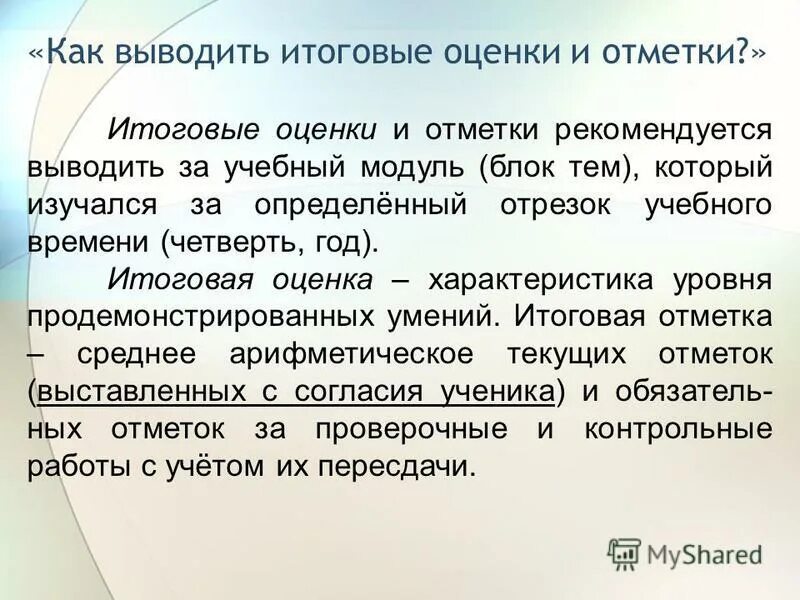 «Как выводить итоговые оценки и отметки?»

Итоговые оценки и отметки рекомендуется выводить за учебный модуль (блок тем), который изучался за определённый отрезок учебного времени (четверть, год).

Итоговая оценка – характеристика уровня продемонстрированных умений. Итоговая отметка – среднее арифметическое текущих отметок (выставленных с согласия ученика) и обязательных отметок за проверочные и контрольные работы с учётом их пересдачи.

MyShared